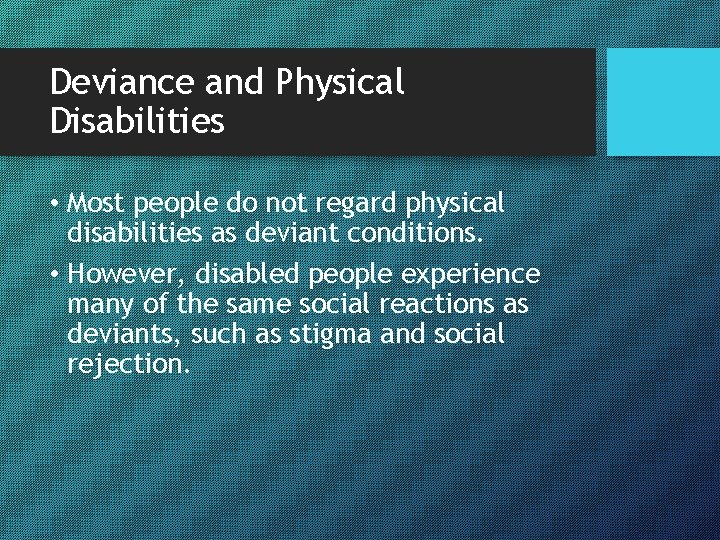 Deviance and Physical Disabilities

• Most people do not regard physical disabilities as deviant conditions.

• However, disabled people experience many of the same social reactions as deviants, such as stigma and social rejection.